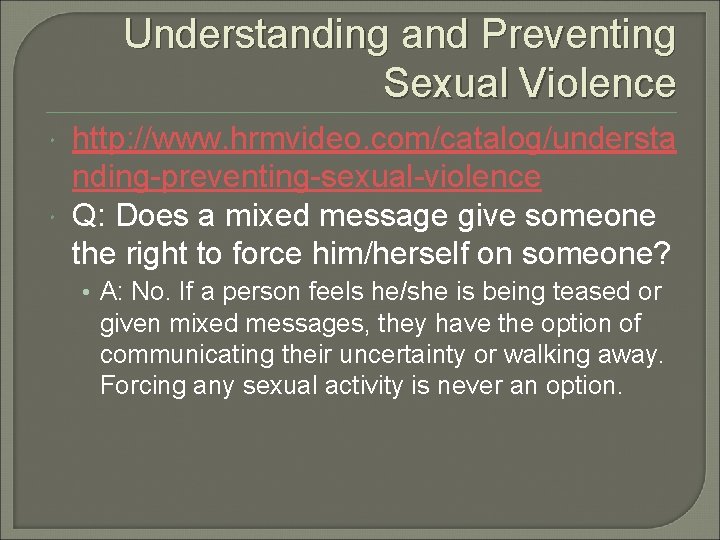 Understanding and Preventing Sexual Violence

http://www.hrmvideo.com/catalog/understanding-preventing-sexual-violence

Q: Does a mixed message give someone the right to force him/herself on someone?

• A: No. If a person feels he/she is being teased or given mixed messages, they have the option of communicating their uncertainty or walking away. Forcing any sexual activity is never an option.